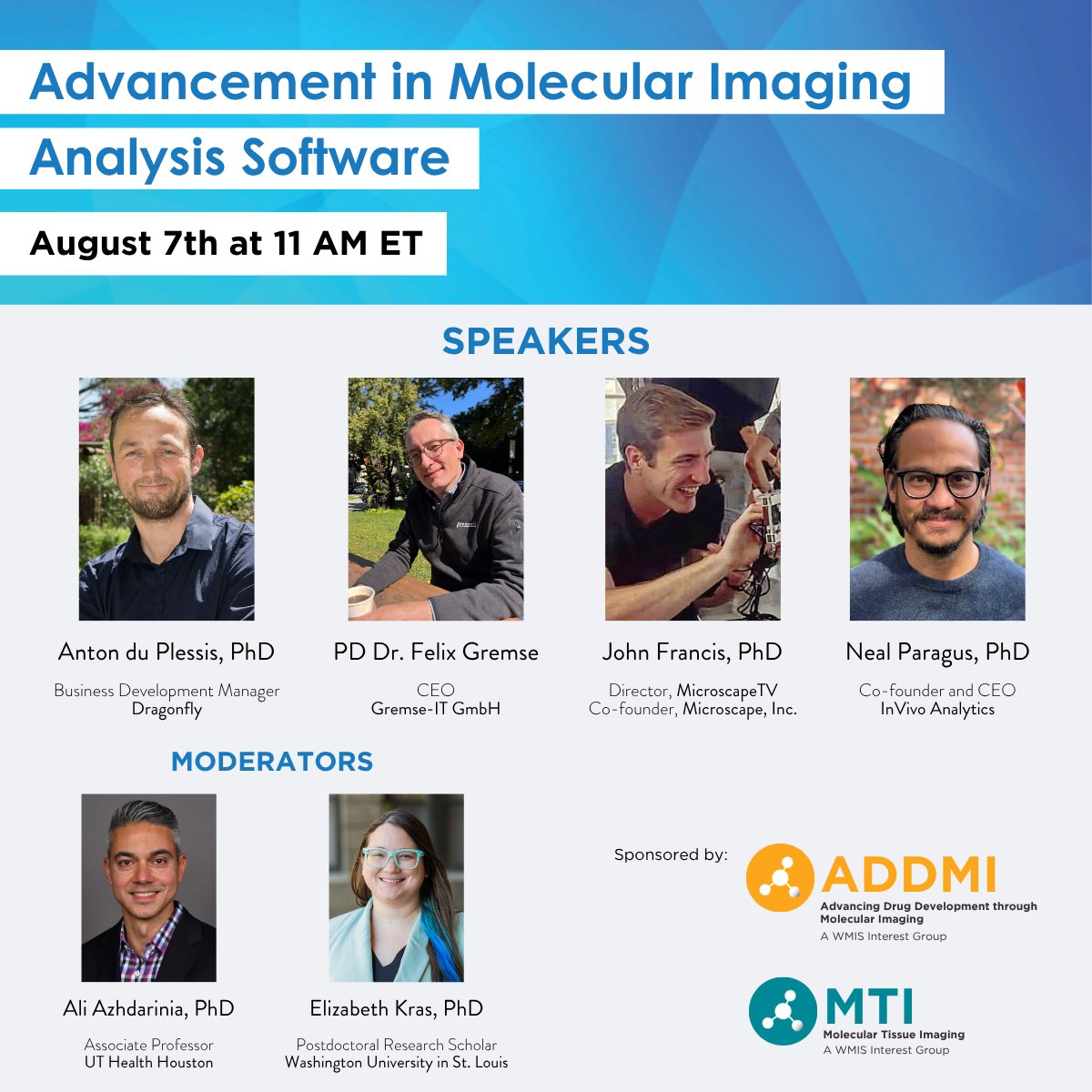 Advancement in Molecular Imaging Analysis Software

August 7th at 11 AM ET

SPEAKERS

Anton du Plessis, PhD
Business Development Manager
Dragonfly

PD Dr. Felix Gremse
CEO
Gremse-IT GmbH

John Francis, PhD
Director, MicroscapeTV
Co-founder, Microscape, Inc.

Neal Paragus, PhD
Co-founder and CEO
InVivo Analytics

MODERATORS

Ali Azhdarinia, PhD
Associate Professor
UT Health Houston

Elizabeth Kras, PhD
Postdoctoral Research Scholar
Washington University in St. Louis

Sponsored by:

ADDMI
Advancing Drug Development through Molecular Imaging
A WMIS Interest Group

MTI
Molecular Tissue Imaging
A WMIS Interest Group